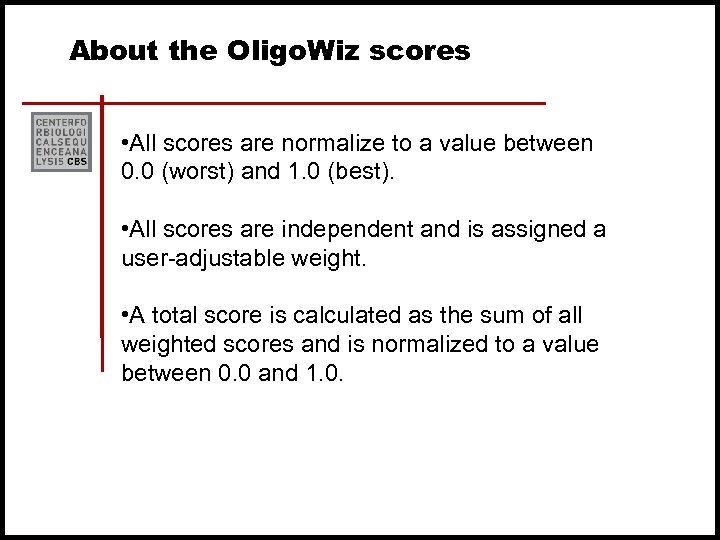 About the OligoWiz scores

CENTERFO
RBIOLOGI
CALSEQU
ENCEANA
LYSIS CBS

•All scores are normalize to a value between 0.0 (worst) and 1.0 (best).

•All scores are independent and is assigned a user-adjustable weight.

•A total score is calculated as the sum of all weighted scores and is normalized to a value between 0.0 and 1.0.